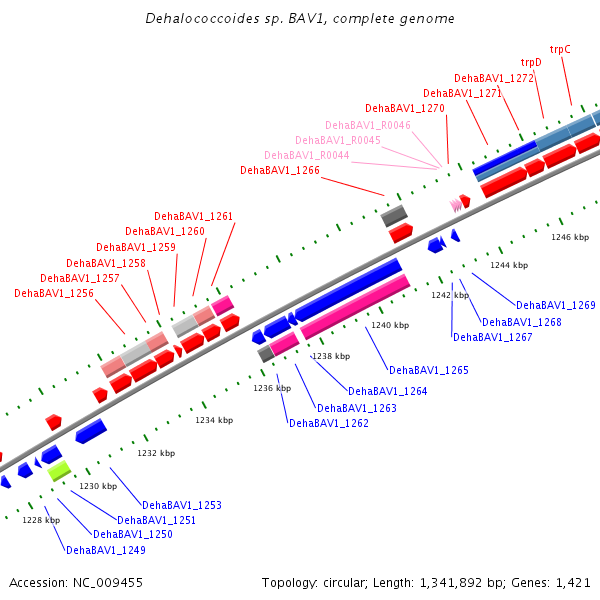 Dehalococcoides sp. BAV1, complete genome

trpC
trpD
DehaBAV1_1272
DehaBAV1_1271
DehaBAV1_1270
DehaBAV1_R0046
DehaBAV1_R0045
DehaBAV1_R0044
DehaBAV1_1266
DehaBAV1_1261
DehaBAV1_1260
DehaBAV1_1259
DehaBAV1_1258
DehaBAV1_1257
DehaBAV1_1256

1246 kbp
1244 kbp
1242 kbp
1240 kbp
1238 kbp
1236 kbp
1234 kbp
1232 kbp
1230 kbp
1228 kbp

DehaBAV1_1269
DehaBAV1_1268
DehaBAV1_1267
DehaBAV1_1265
DehaBAV1_1264
DehaBAV1_1263
DehaBAV1_1262
DehaBAV1_1253
DehaBAV1_1251
DehaBAV1_1250
DehaBAV1_1249

Accession: NC_009455
Topology: circular; Length: 1,341,892 bp; Genes: 1,421